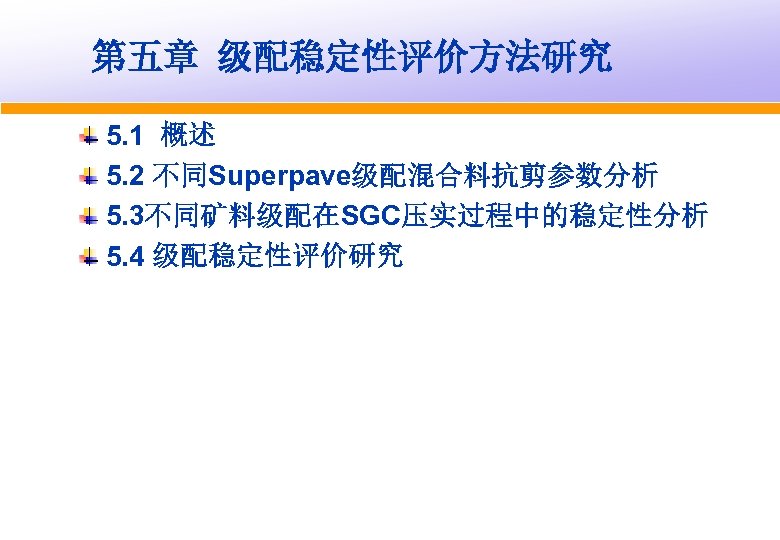 第五章 级配稳定性评价方法研究

5.1 概述
5.2 不同Superpave级配混合料抗剪参数分析
5.3不同矿料级配在SGC压实过程中的稳定性分析
5.4 级配稳定性评价研究